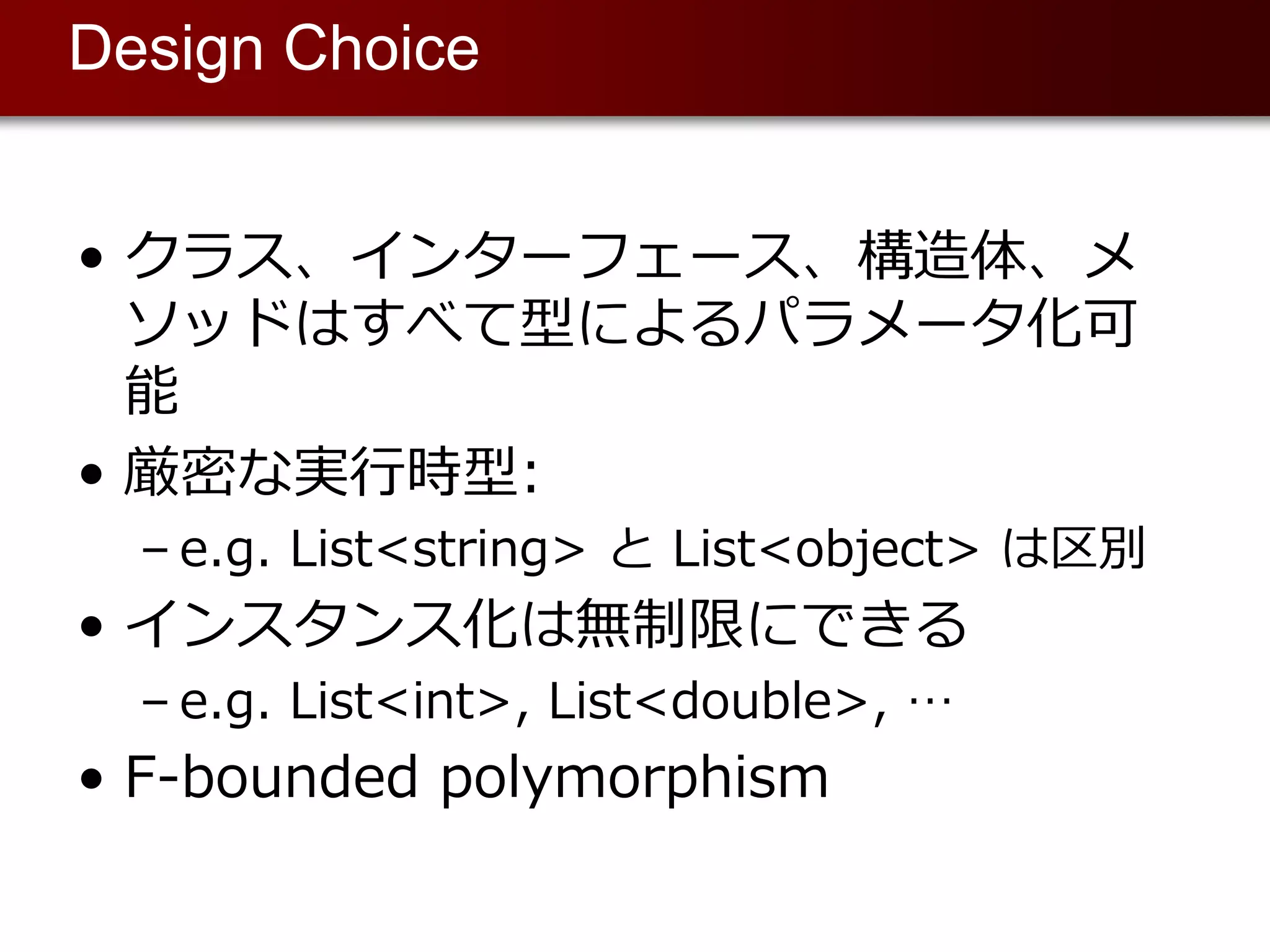 Design Choice

• クラス、インターフェース、構造体、メソッドはすべて型によるパラメータ化可能

• 厳密な実行時型:

– e.g. List<string> と List<object> は区別

• インスタンス化は無制限にできる

– e.g. List<int>, List<double>, …

• F-bounded polymorphism